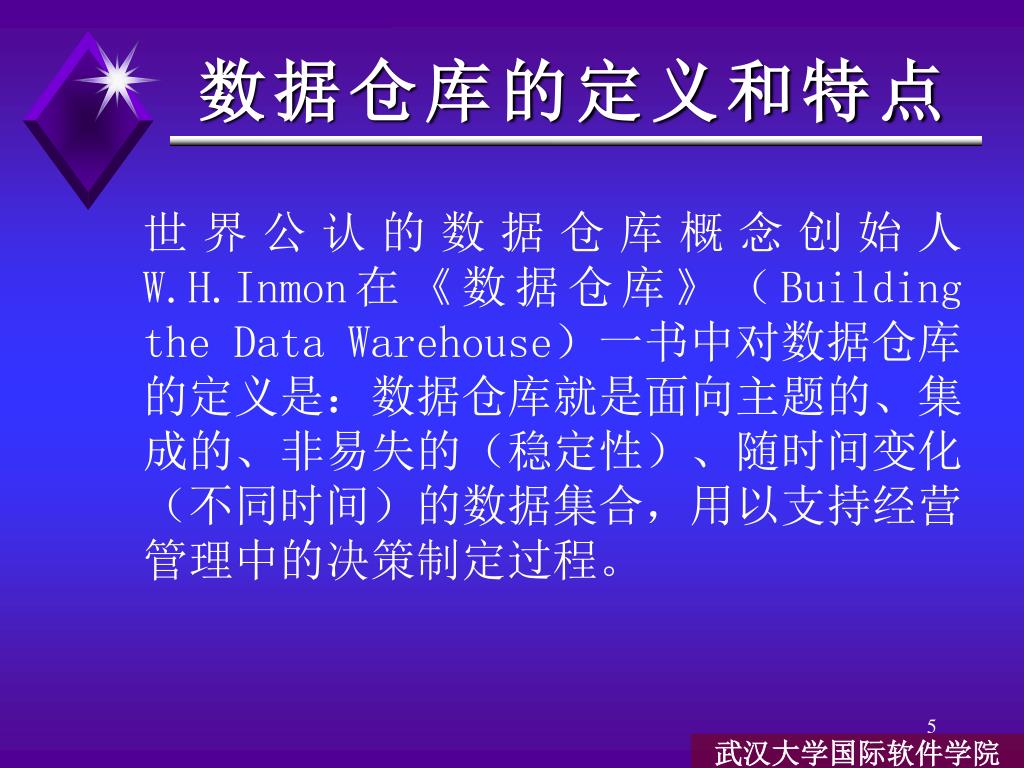 数据仓库的定义和特点

世界公认的数据仓库概念创始人W.H.Inmon在《数据仓库》（Building the Data Warehouse）一书中对数据仓库的定义是：数据仓库就是面向主题的、集成的、非易失的（稳定性）、随时间变化（不同时间）的数据集合，用以支持经营管理中的决策制定过程。

5

武汉大学国际软件学院